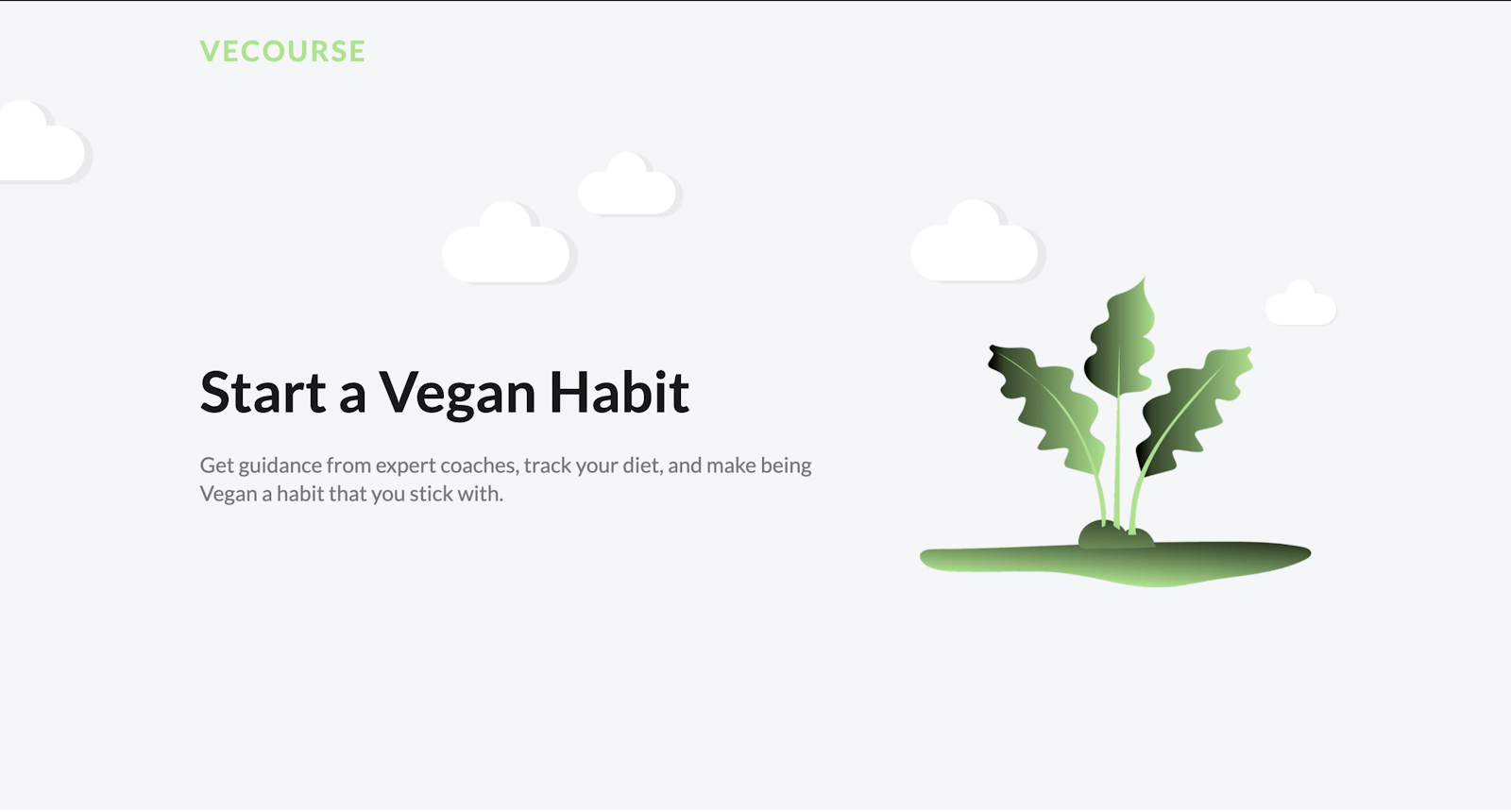 VECOURSE

Start a Vegan Habit

Get guidance from expert coaches, track your diet, and make being Vegan a habit that you stick with.